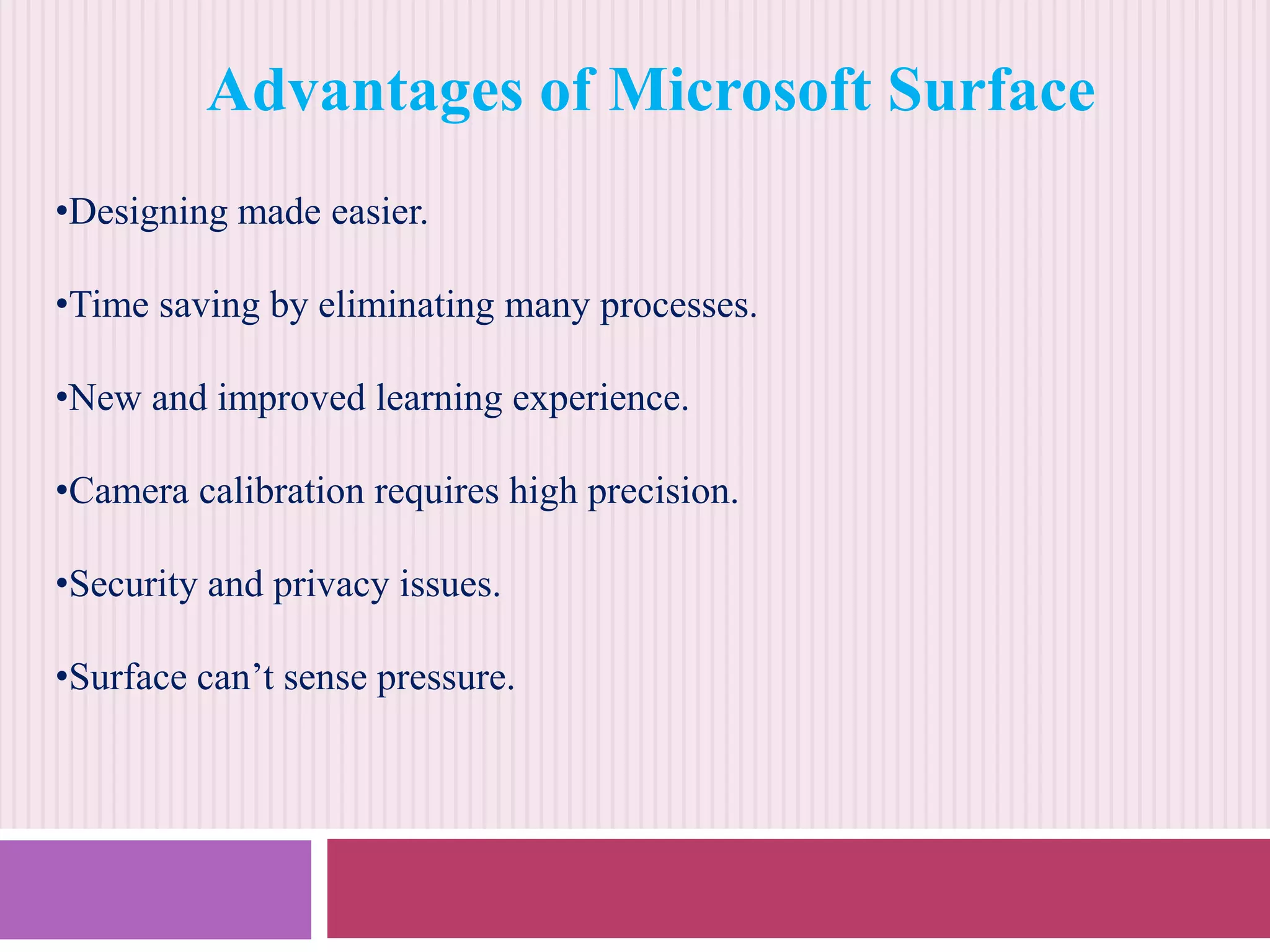 Advantages of Microsoft Surface

•Designing made easier.

•Time saving by eliminating many processes.

•New and improved learning experience.

•Camera calibration requires high precision.

•Security and privacy issues.

•Surface can’t sense pressure.